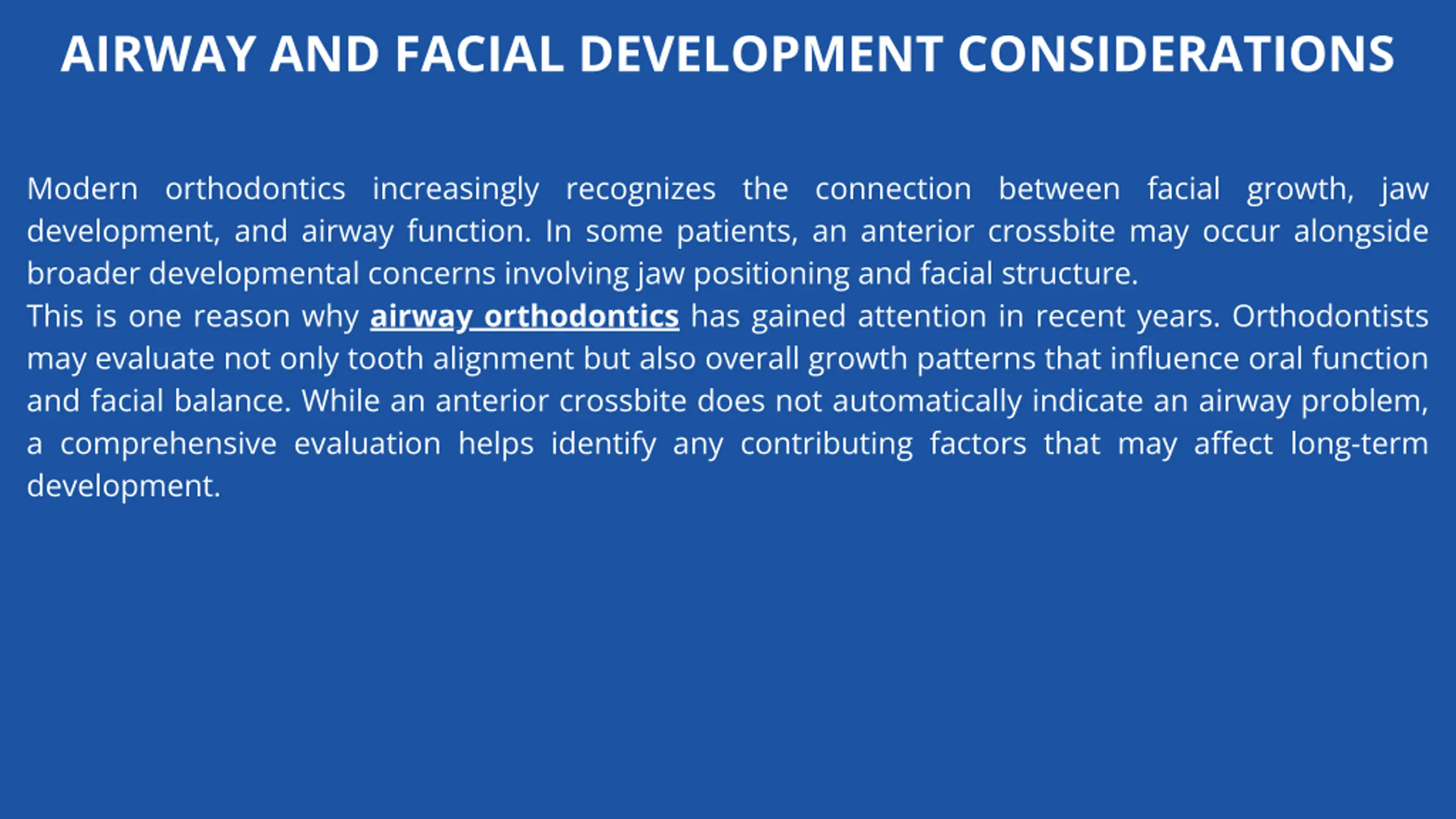 AIRWAY AND FACIAL DEVELOPMENT CONSIDERATIONS

Modern orthodontics increasingly recognizes the connection between facial growth, jaw development, and airway function. In some patients, an anterior crossbite may occur alongside broader developmental concerns involving jaw positioning and facial structure.

This is one reason why airway orthodontics has gained attention in recent years. Orthodontists may evaluate not only tooth alignment but also overall growth patterns that influence oral function and facial balance. While an anterior crossbite does not automatically indicate an airway problem, a comprehensive evaluation helps identify any contributing factors that may affect long-term development.